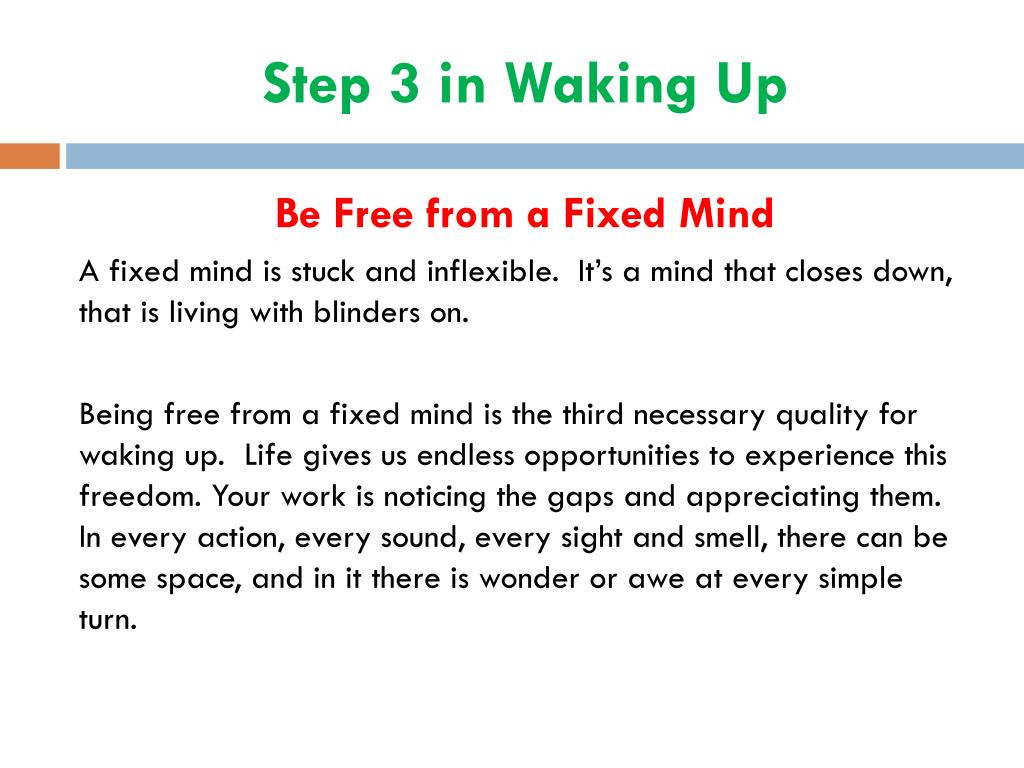 Step 3 in Waking Up

Be Free from a Fixed Mind

A fixed mind is stuck and inflexible.  It's a mind that closes down, that is living with blinders on.

Being free from a fixed mind is the third necessary quality for waking up.  Life gives us endless opportunities to experience this freedom. Your work is noticing the gaps and appreciating them. In every action, every sound, every sight and smell, there can be some space, and in it there is wonder or awe at every simple turn.